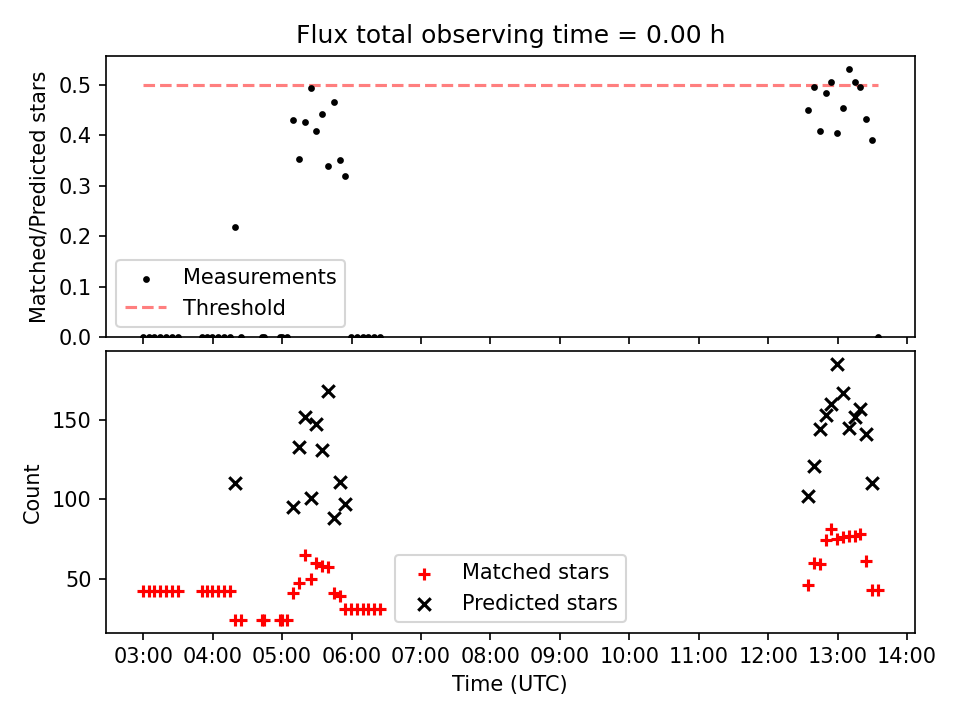 Flux total observing time = 0.00 h

Matched/Predicted stars

0.5
0.4
0.3
0.2
0.1
0.0

Measurements
Threshold

Count

150
100
50

Matched stars
Predicted stars

03:00 04:00 05:00 06:00 07:00 08:00 09:00 10:00 11:00 12:00 13:00 14:00

Time (UTC)